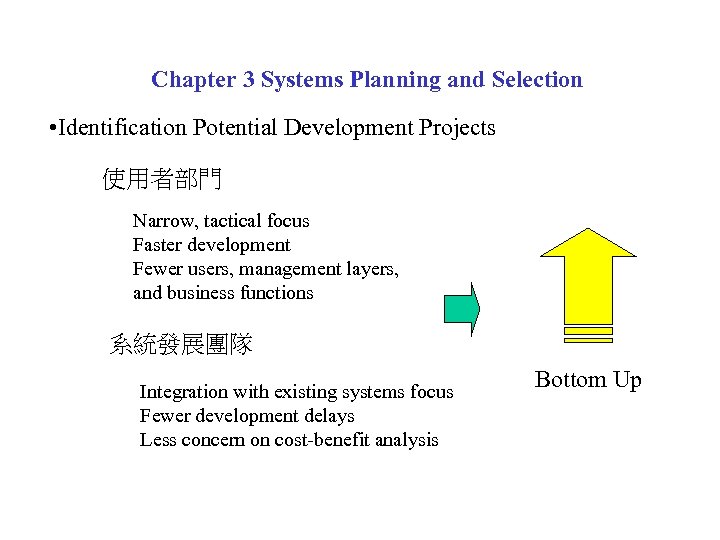 Chapter 3 Systems Planning and Selection

•Identification Potential Development Projects

使用者部門

Narrow, tactical focus
Faster development
Fewer users, management layers, and business functions

系統發展團隊

Integration with existing systems focus
Fewer development delays
Less concern on cost-benefit analysis

Bottom Up